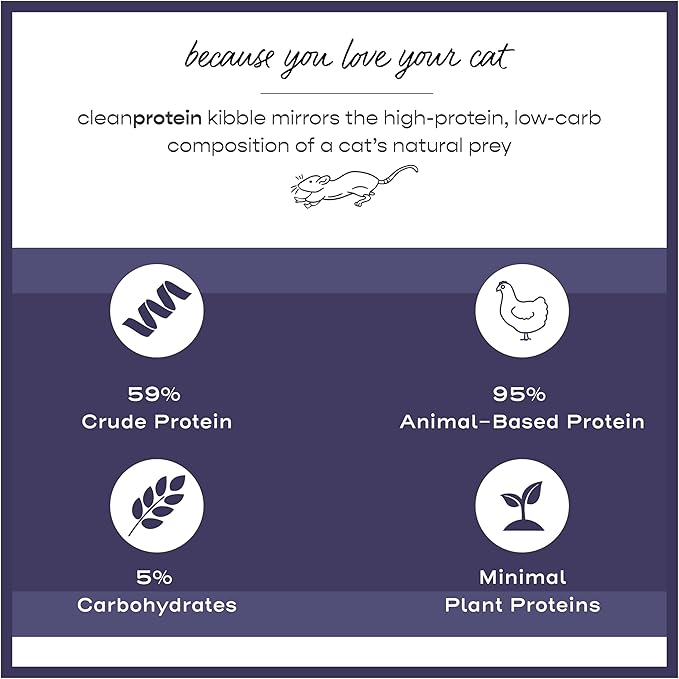 because you love your cat

cleanprotein kibble mirrors the high-protein, low-carb composition of a cat's natural prey

59%
Crude Protein

95%
Animal-Based Protein

5%
Carbohydrates

Minimal
Plant Proteins